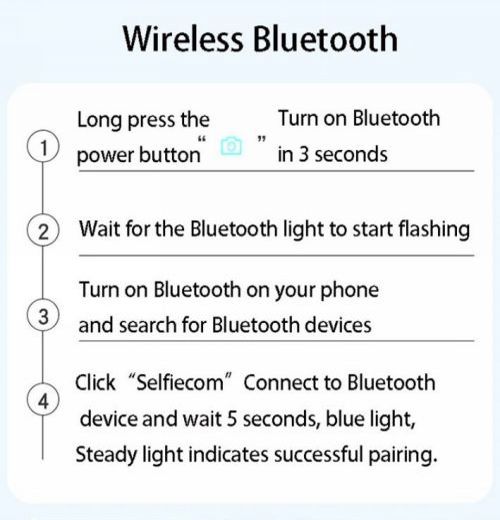 Wireless Bluetooth

1 Long press the power button " " Turn on Bluetooth in 3 seconds

2 Wait for the Bluetooth light to start flashing

3 Turn on Bluetooth on your phone and search for Bluetooth devices

4 Click "Selfiecom" Connect to Bluetooth device and wait 5 seconds, blue light, Steady light indicates successful pairing.